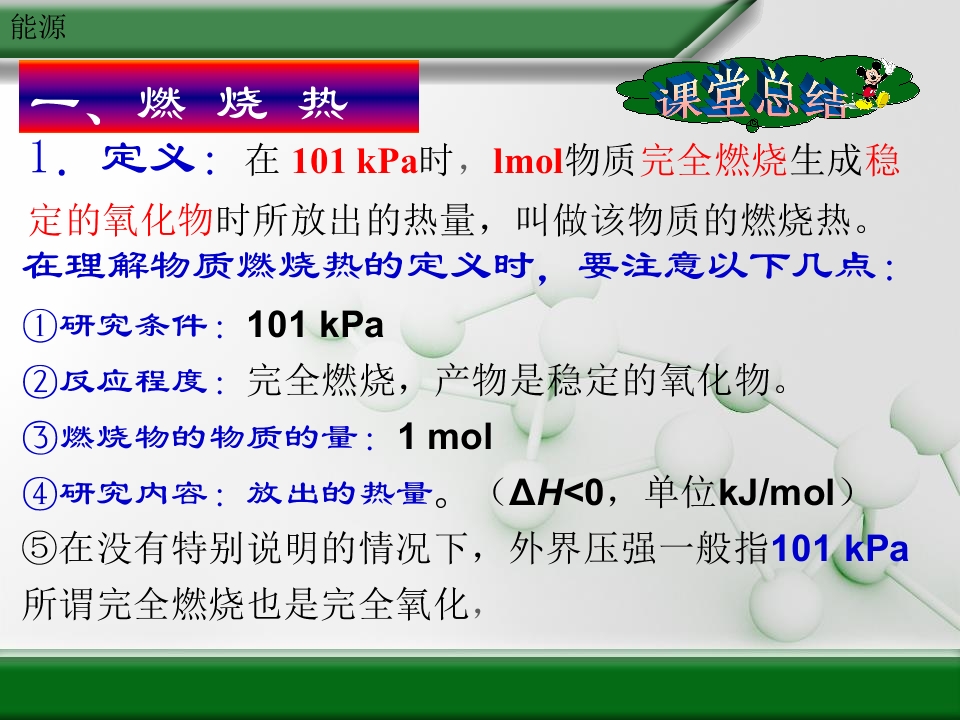 能源

一、燃 烧 热

课堂总结

1．定义：在 101 kPa时，lmol物质完全燃烧生成稳定的氧化物时所放出的热量，叫做该物质的燃烧热。

在理解物质燃烧热的定义时，要注意以下几点：

①研究条件：101 kPa

②反应程度：完全燃烧，产物是稳定的氧化物。

③燃烧物的物质的量：1 mol

④研究内容：放出的热量。（$\Delta H<0$，单位kJ/mol）

⑤在没有特别说明的情况下，外界压强一般指101 kPa

所谓完全燃烧也是完全氧化，